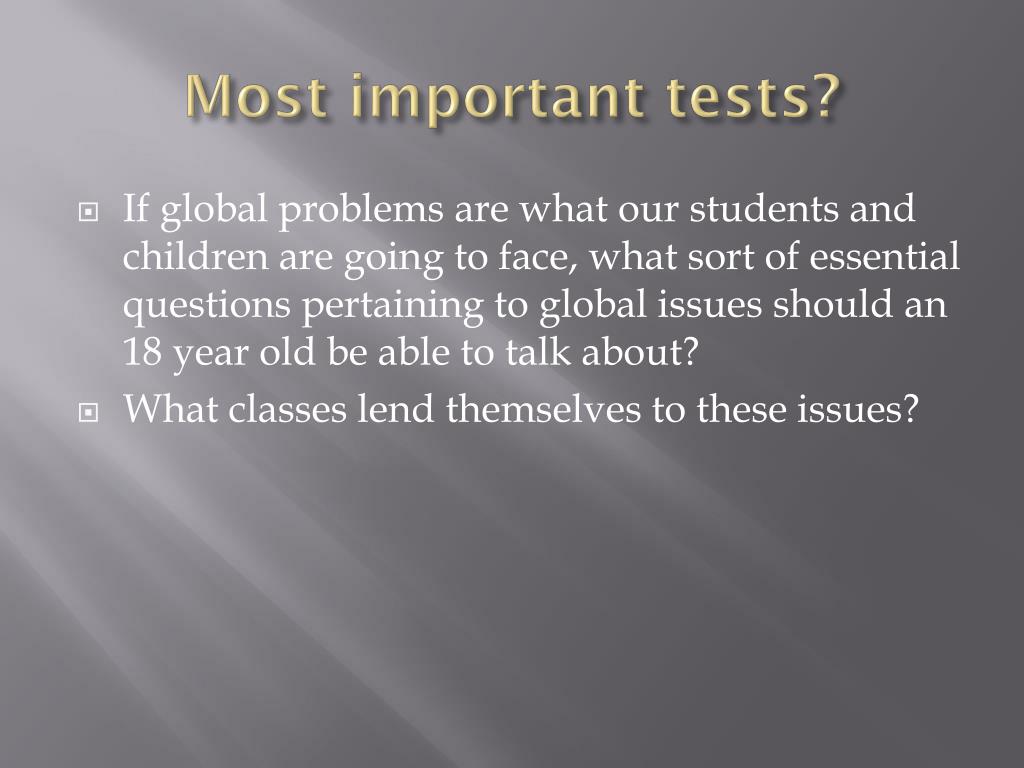 Most important tests?

If global problems are what our students and children are going to face, what sort of essential questions pertaining to global issues should an 18 year old be able to talk about?

What classes lend themselves to these issues?